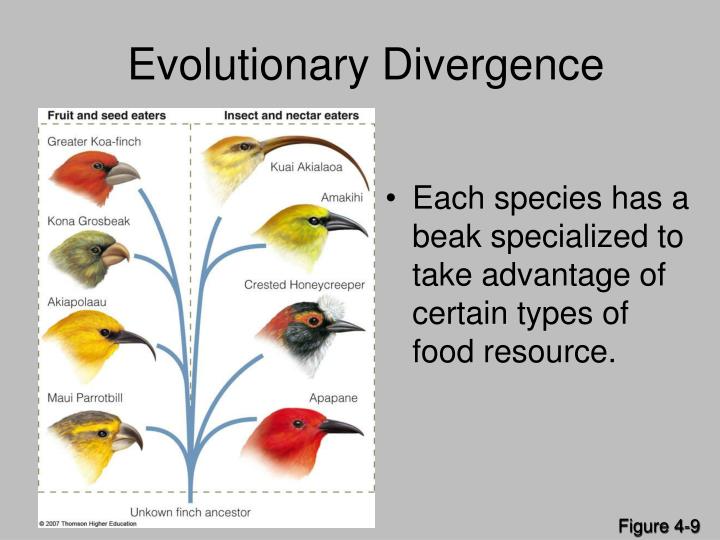 Evolutionary Divergence

Fruit and seed eaters

Greater Koa-finch

Kona Grosbeak

Akiapolaau

Maui Parrotbill

Insect and nectar eaters

Kuai Akialaoa

Amakihi

Crested Honeycreeper

Apapane

Unkown finch ancestor

© 2007 Thomson Higher Education

• Each species has a beak specialized to take advantage of certain types of food resource.

Figure 4-9